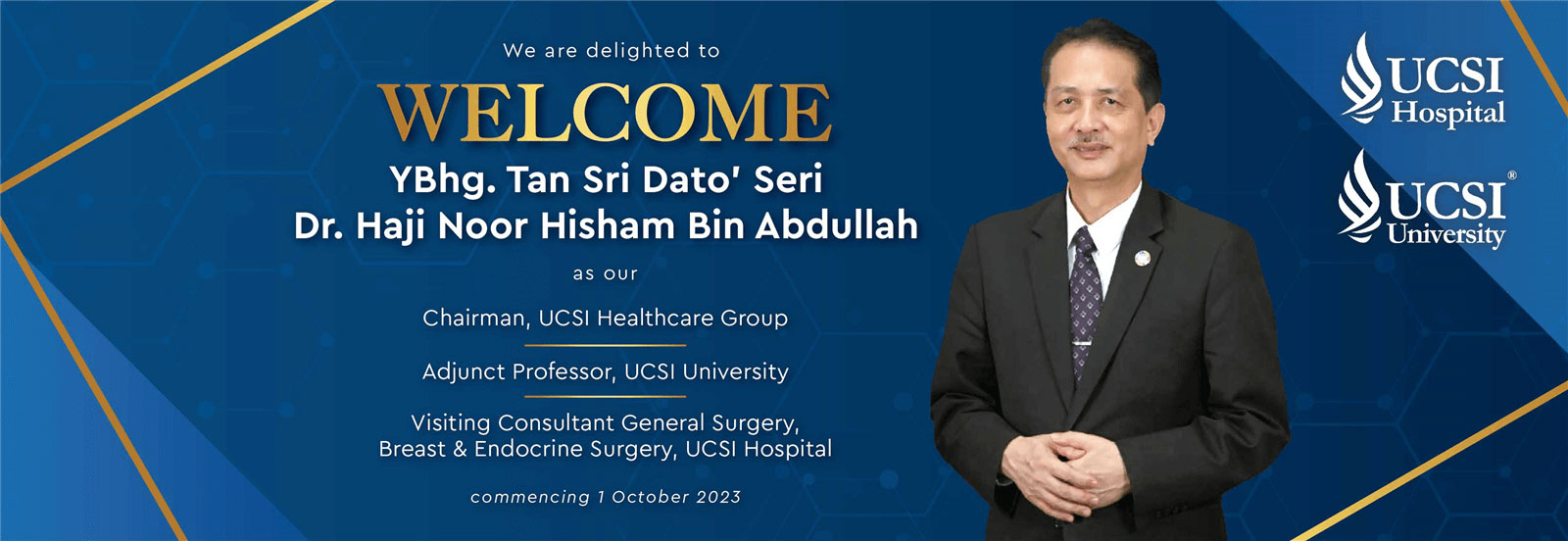 We are delighted to

WELCOME

YBhg. Tan Sri Dato' Seri
Dr. Haji Noor Hisham Bin Abdullah

as our

Chairman, UCSI Healthcare Group

Adjunct Professor, UCSI University

Visiting Consultant General Surgery, Breast & Endocrine Surgery, UCSI Hospital

commencing 1 October 2023

UCSI Hospital

UCSI® University